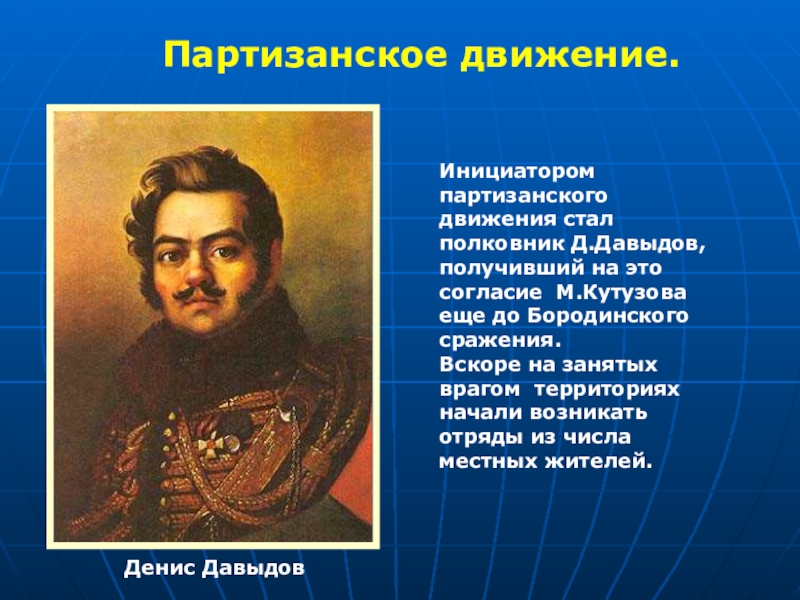 Партизанское движение.

Инициатором партизанского движения стал полковник Д.Давыдов, получивший на это согласие М.Кутузова еще до Бородинского сражения.
Вскоре на занятых врагом территориях начали возникать отряды из числа местных жителей.

Денис Давыдов